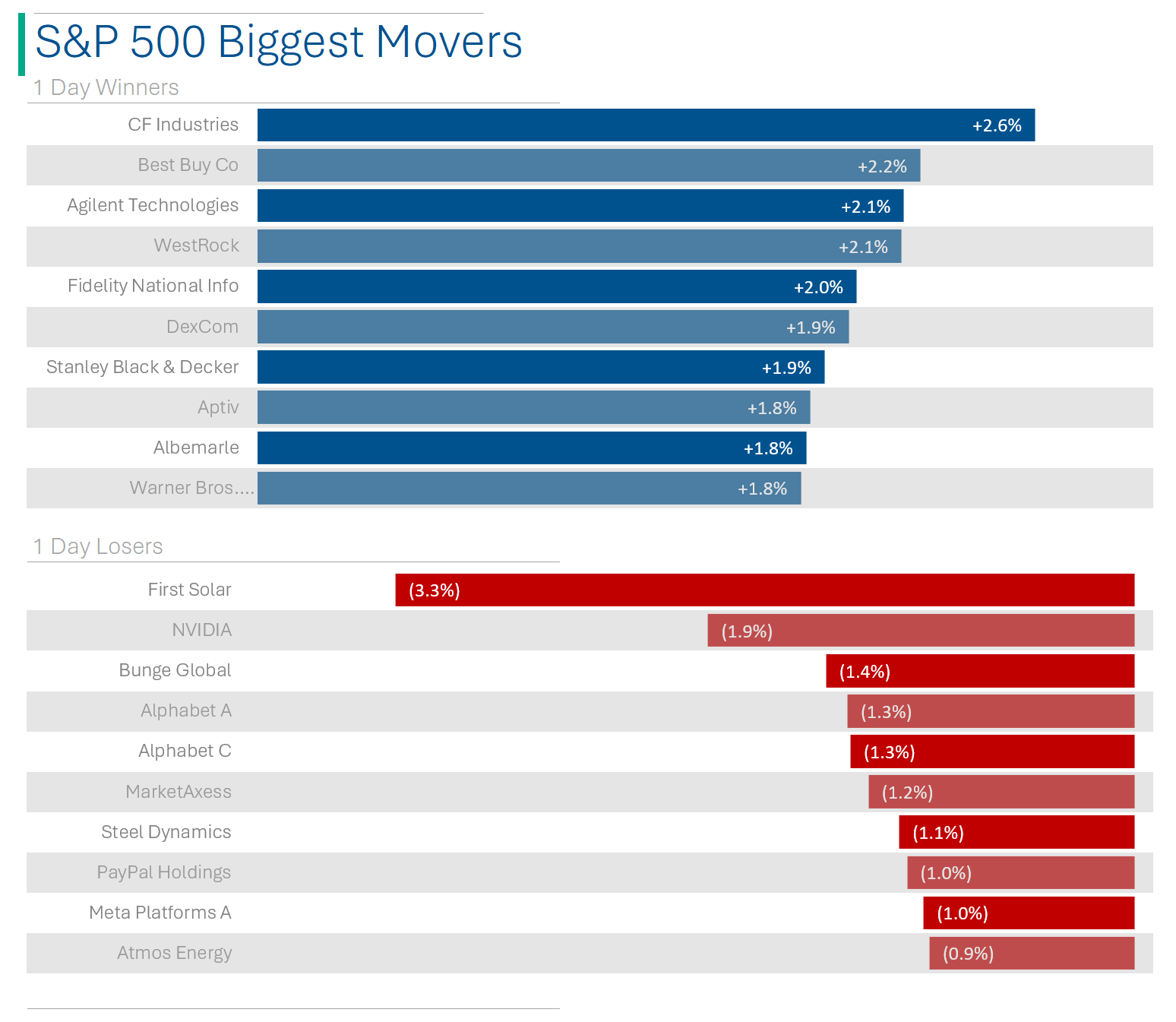 S&P 500 Biggest Movers

1 Day Winners

CF Industries +2.6%
Best Buy Co +2.2%
Agilent Technologies +2.1%
WestRock +2.1%
Fidelity National Info +2.0%
DexCom +1.9%
Stanley Black & Decker +1.9%
Aptiv +1.8%
Albemarle +1.8%
Warner Bros.... +1.8%

1 Day Losers

First Solar (3.3%)
NVIDIA (1.9%)
Bunge Global (1.4%)
Alphabet A (1.3%)
Alphabet C (1.3%)
MarketAxess (1.2%)
Steel Dynamics (1.1%)
PayPal Holdings (1.0%)
Meta Platforms A (1.0%)
Atmos Energy (0.9%)